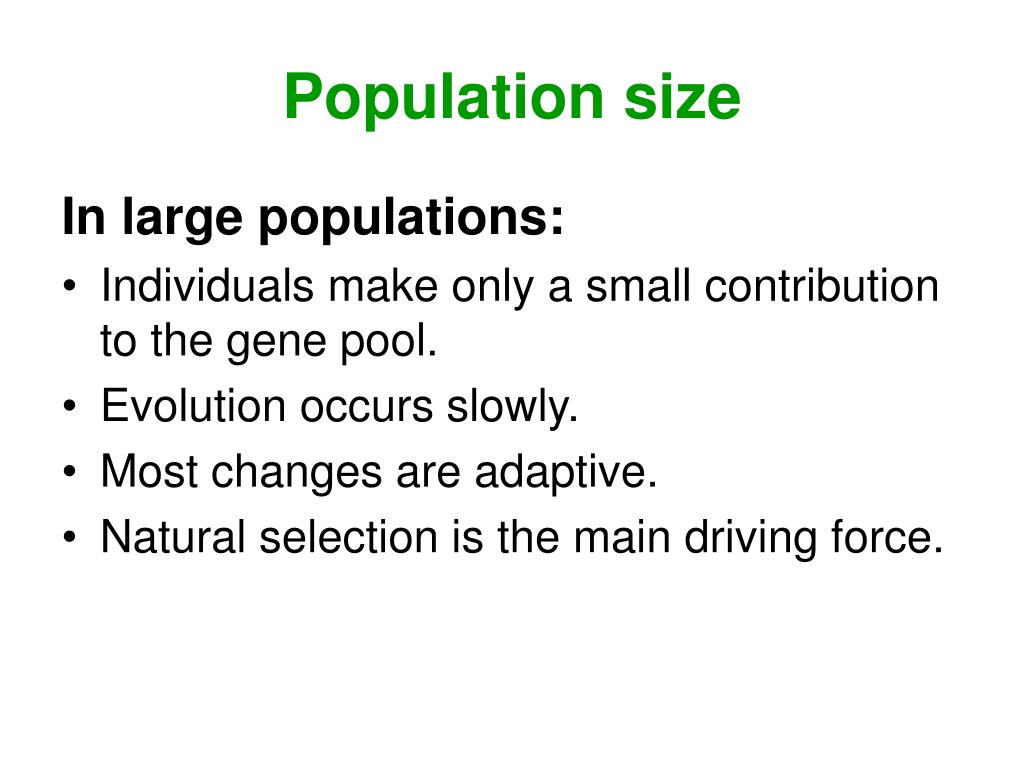 Population size

In large populations:

• Individuals make only a small contribution to the gene pool.
• Evolution occurs slowly.
• Most changes are adaptive.
• Natural selection is the main driving force.